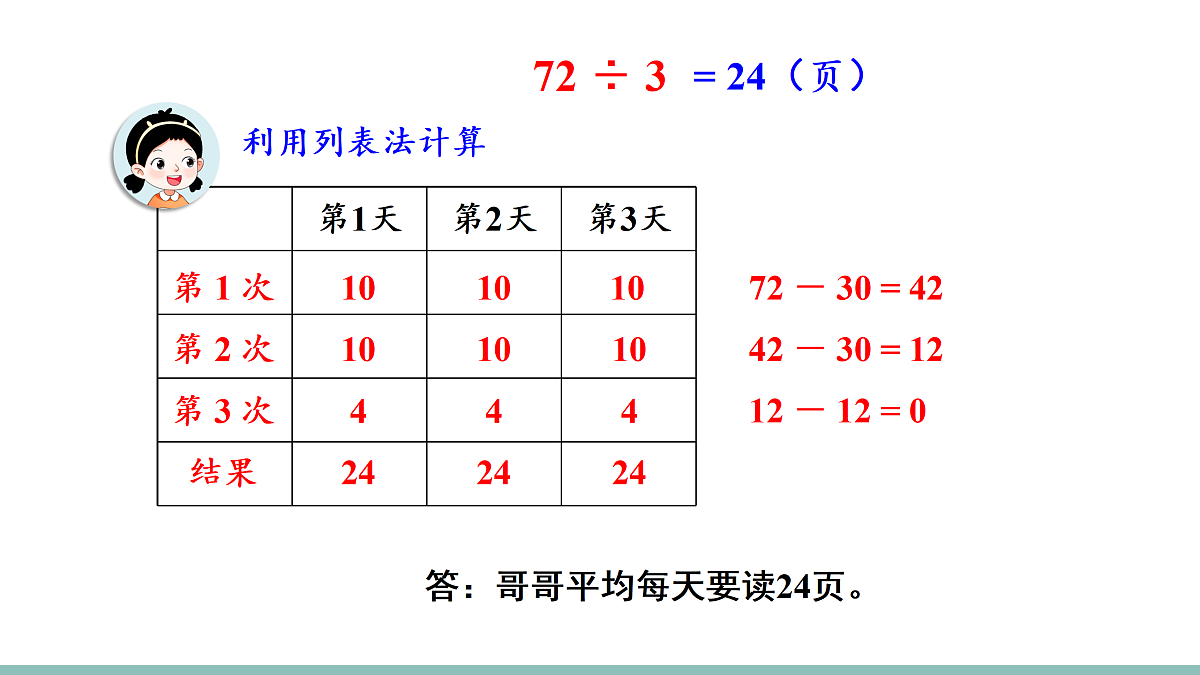 $72 \div 3 = 24$（页）

利用列表法计算

|  | 第1天 | 第2天 | 第3天 |
|---|---|---|---|
| 第 1 次 | 10 | 10 | 10 |
| 第 2 次 | 10 | 10 | 10 |
| 第 3 次 | 4 | 4 | 4 |
| 结果 | 24 | 24 | 24 |

$72 - 30 = 42$

$42 - 30 = 12$

$12 - 12 = 0$

答：哥哥平均每天要读24页。